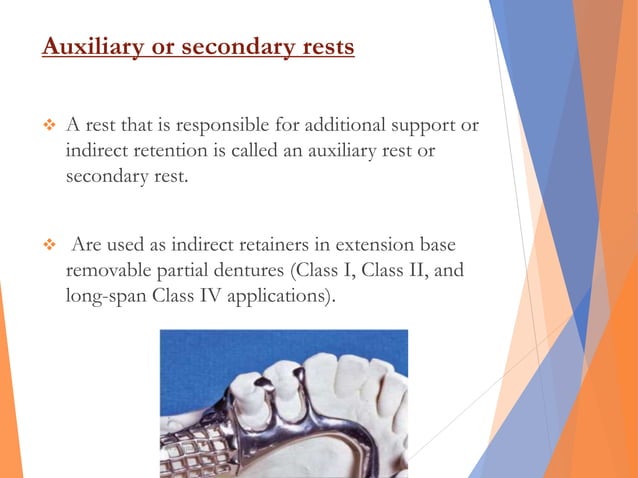 Auxiliary or secondary rests

❖ A rest that is responsible for additional support or indirect retention is called an auxiliary rest or secondary rest.

❖ Are used as indirect retainers in extension base removable partial dentures (Class I, Class II, and long-span Class IV applications).